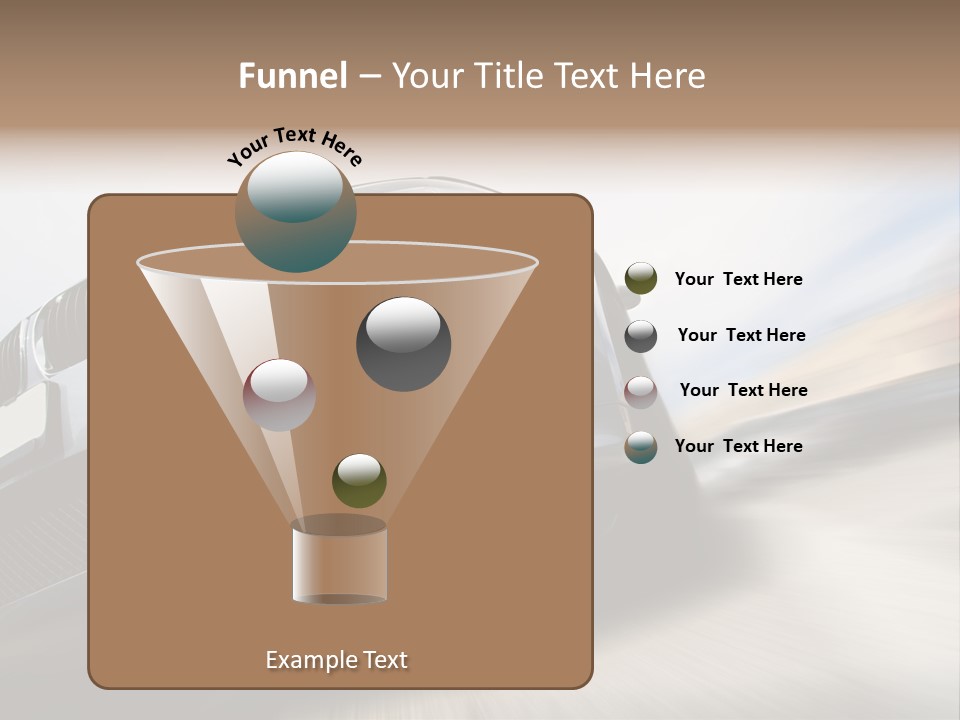 Funnel – Your Title Text Here

Your Text Here

Your Text Here

Your Text Here

Your Text Here

Your Text Here

Example Text